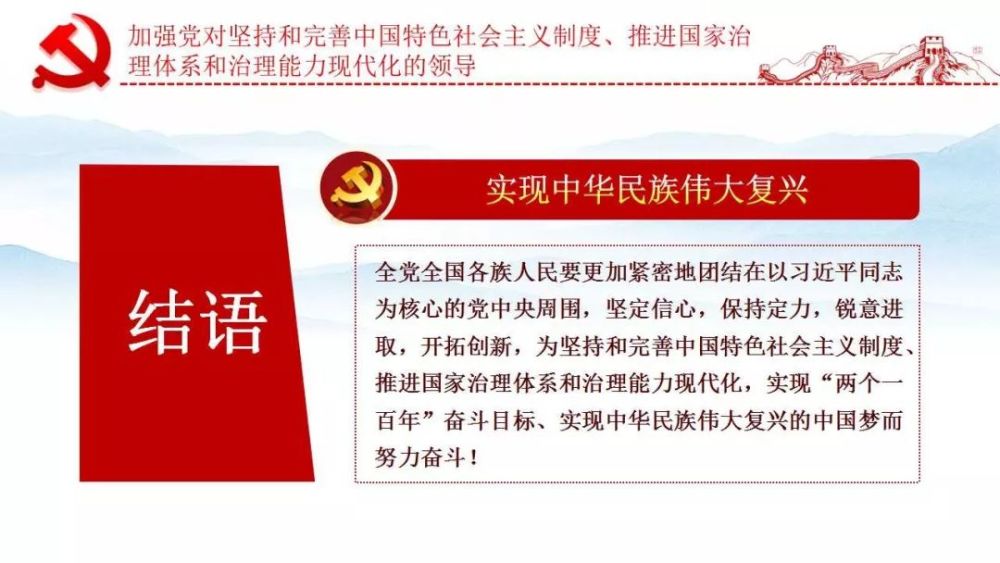 加强党对坚持和完善中国特色社会主义制度、推进国家治理体系和治理能力现代化的领导

结语

实现中华民族伟大复兴

全党全国各族人民要更加紧密地团结在以习近平同志为核心的党中央周围，坚定信心，保持定力，锐意进取，开拓创新，为坚持和完善中国特色社会主义制度、推进国家治理体系和治理能力现代化，实现“两个一百年”奋斗目标、实现中华民族伟大复兴的中国梦而努力奋斗！